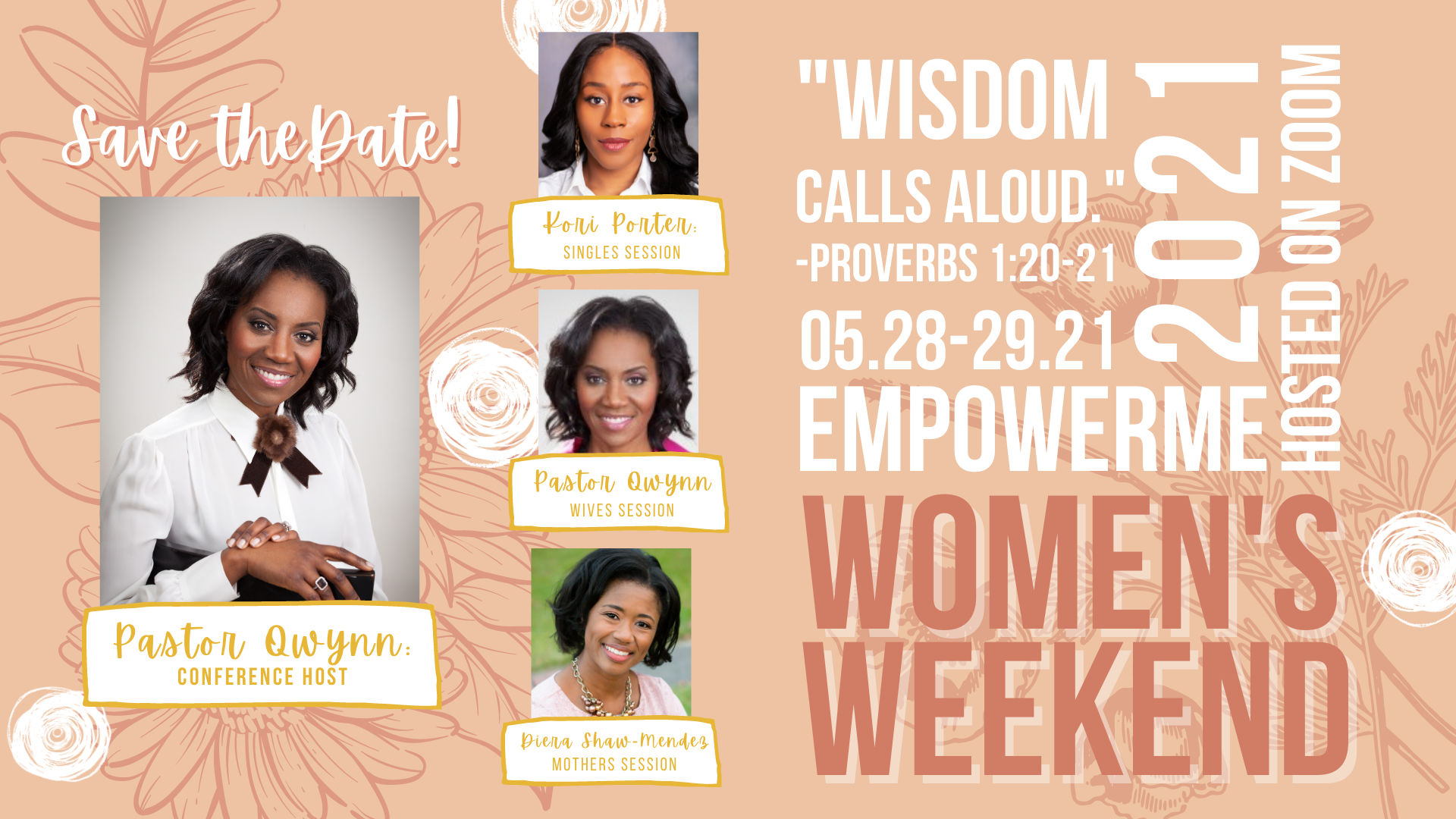 Save the Date!

Pastor Qwynn:
CONFERENCE HOST

Kori Porter:
SINGLES SESSION

Pastor Qwynn
WIVES SESSION

Diera Shaw-Mendez
MOTHERS SESSION

"WISDOM CALLS ALOUD."
-PROVERBS 1:20-21

05.28-29.21

EMPOWERME

2021

HOSTED ON ZOOM

WOMEN'S WEEKEND